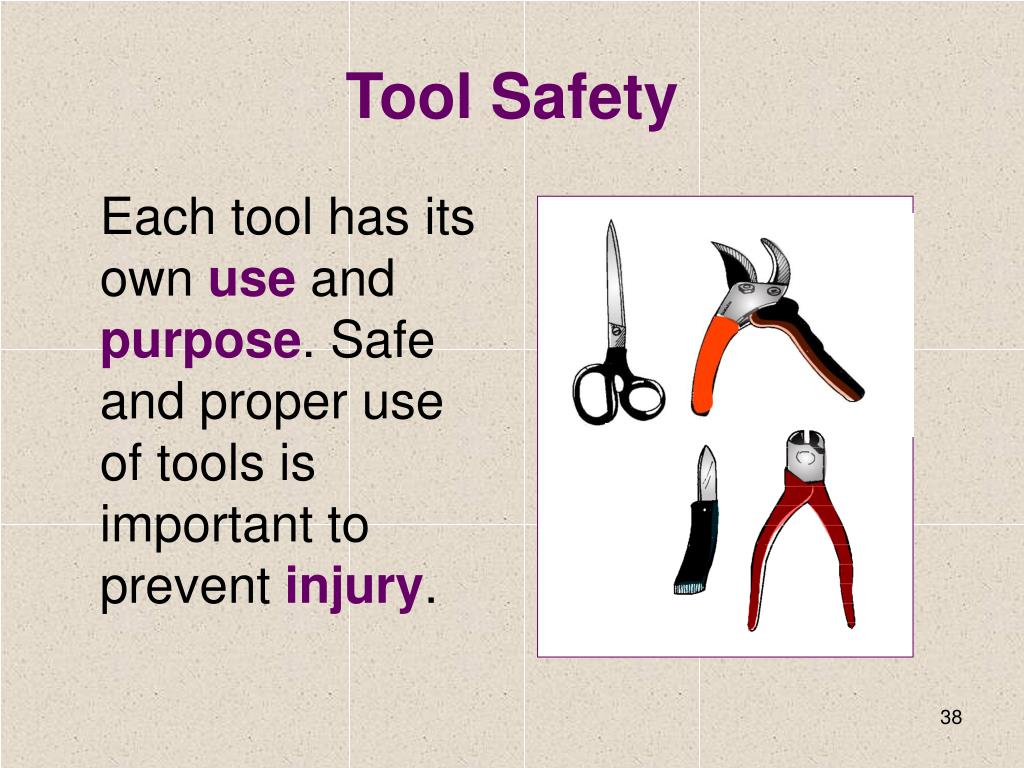 Tool Safety

Each tool has its own use and purpose. Safe and proper use of tools is important to prevent injury.

38